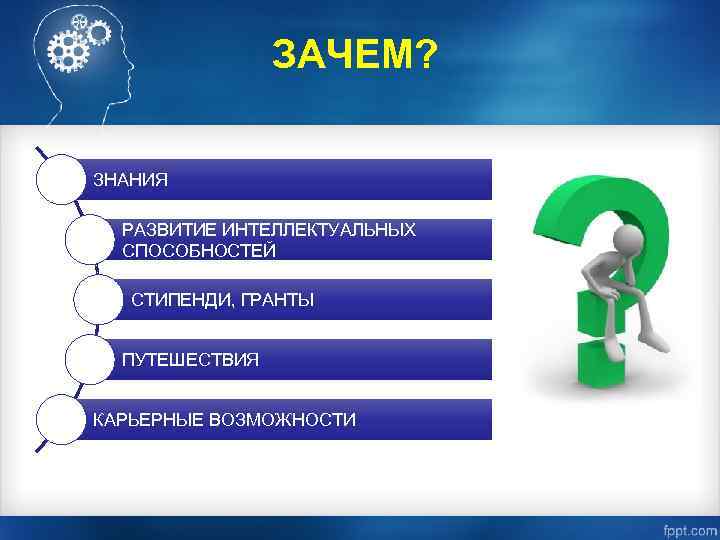 ЗАЧЕМ?

ЗНАНИЯ

РАЗВИТИЕ ИНТЕЛЛЕКТУАЛЬНЫХ СПОСОБНОСТЕЙ

СТИПЕНДИ, ГРАНТЫ

ПУТЕШЕСТВИЯ

КАРЬЕРНЫЕ ВОЗМОЖНОСТИ

fppt.com